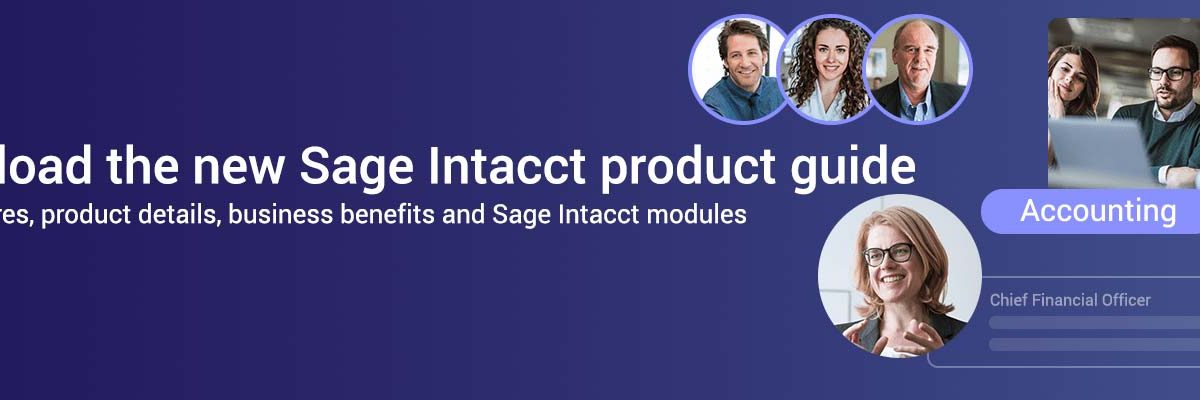 load the new Sage Intacct product guide
res, product details, business benefits and Sage Intacct modules

Accounting

Chief Financial Officer